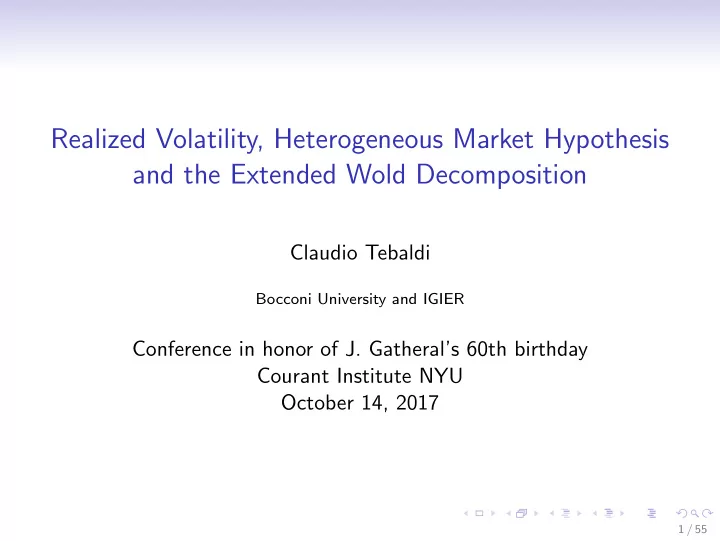 Realized Volatility, Heterogeneous Market Hypothesis and the Extended Wold Decomposition

Claudio Tebaldi

Bocconi University and IGIER

Conference in honor of J. Gatheral's 60th birthday
Courant Institute NYU
October 14, 2017

1 / 55